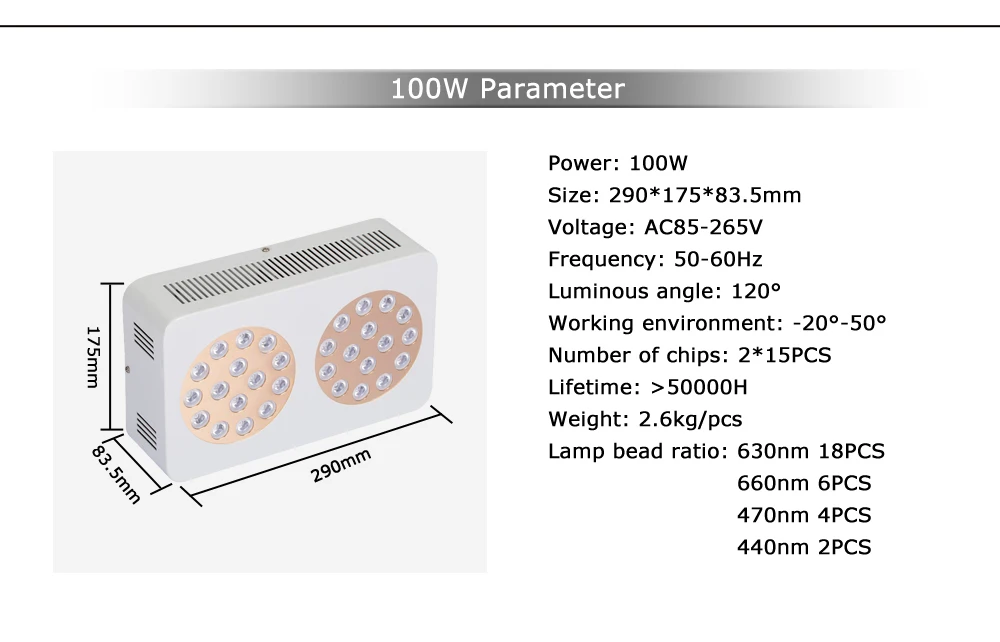 100W Parameter

175mm

83.5mm

290mm

Power: 100W
Size: 290*175*83.5mm
Voltage: AC85-265V
Frequency: 50-60Hz
Luminous angle: 120°
Working environment: -20°-50°
Number of chips: 2*15PCS
Lifetime: >50000H
Weight: 2.6kg/pcs
Lamp bead ratio: 630nm 18PCS
660nm 6PCS
470nm 4PCS
440nm 2PCS